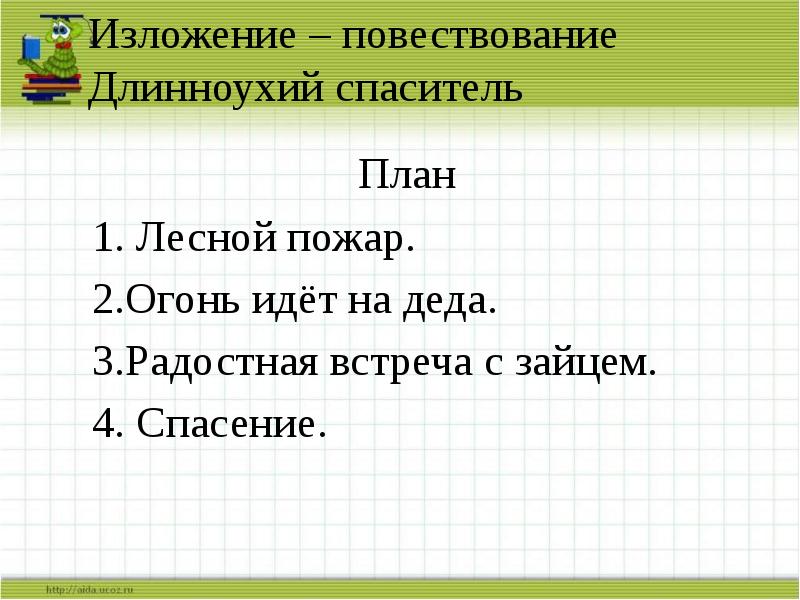 Изложение – повествование
Длинноухий спаситель

План

1. Лесной пожар.

2.Огонь идёт на деда.

3.Радостная встреча с зайцем.

4. Спасение.

http://aida.ucoz.ru